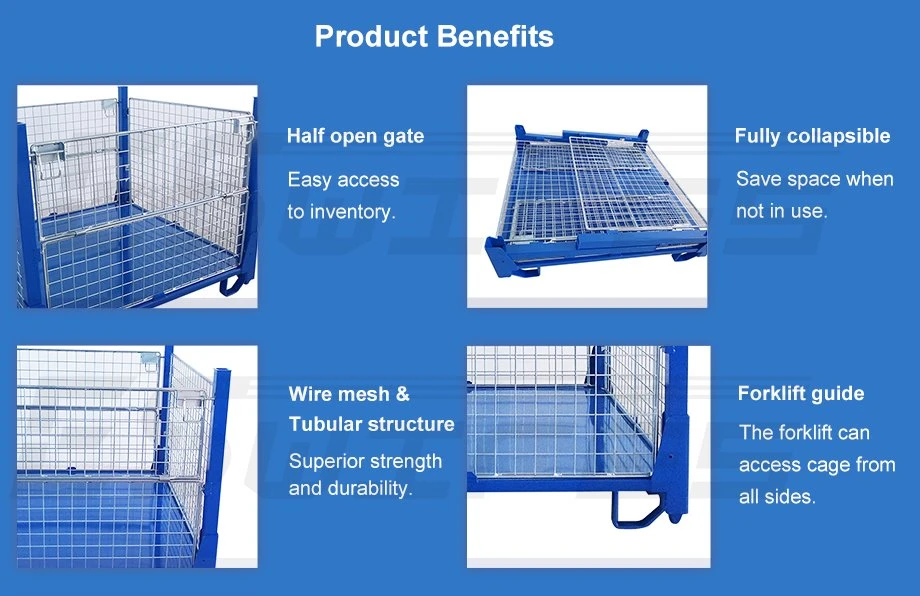 Product Benefits

Half open gate

Easy access to inventory.

Fully collapsible

Save space when not in use.

Wire mesh & Tubular structure

Superior strength and durability.

Forklift guide

The forklift can access cage from all sides.